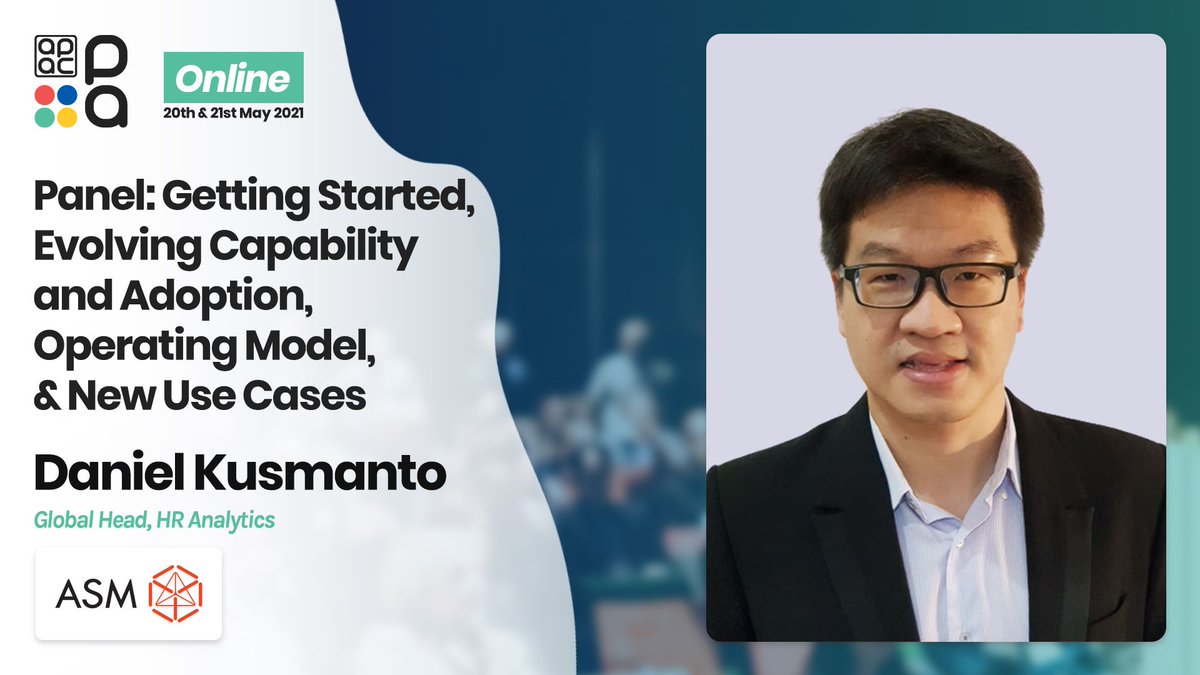 ap ac pa

Online
20th & 21st May 2021

Panel: Getting Started, Evolving Capability and Adoption, Operating Model, & New Use Cases

Daniel Kusmanto
Global Head, HR Analytics

ASM